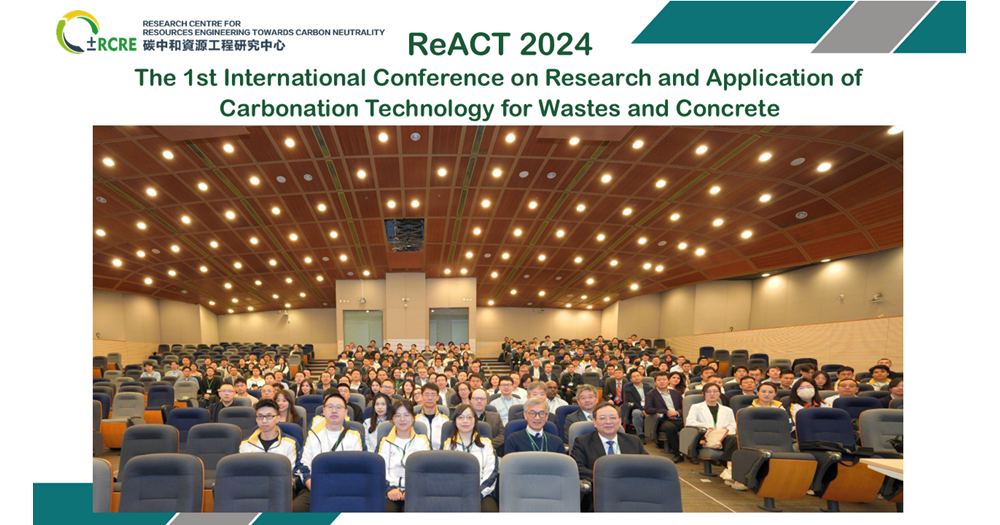 RCRE
RESEARCH CENTRE FOR RESOURCES ENGINEERING TOWARDS CARBON NEUTRALITY
碳中和資源工程研究中心

ReACT 2024

The 1st International Conference on Research and Application of Carbonation Technology for Wastes and Concrete